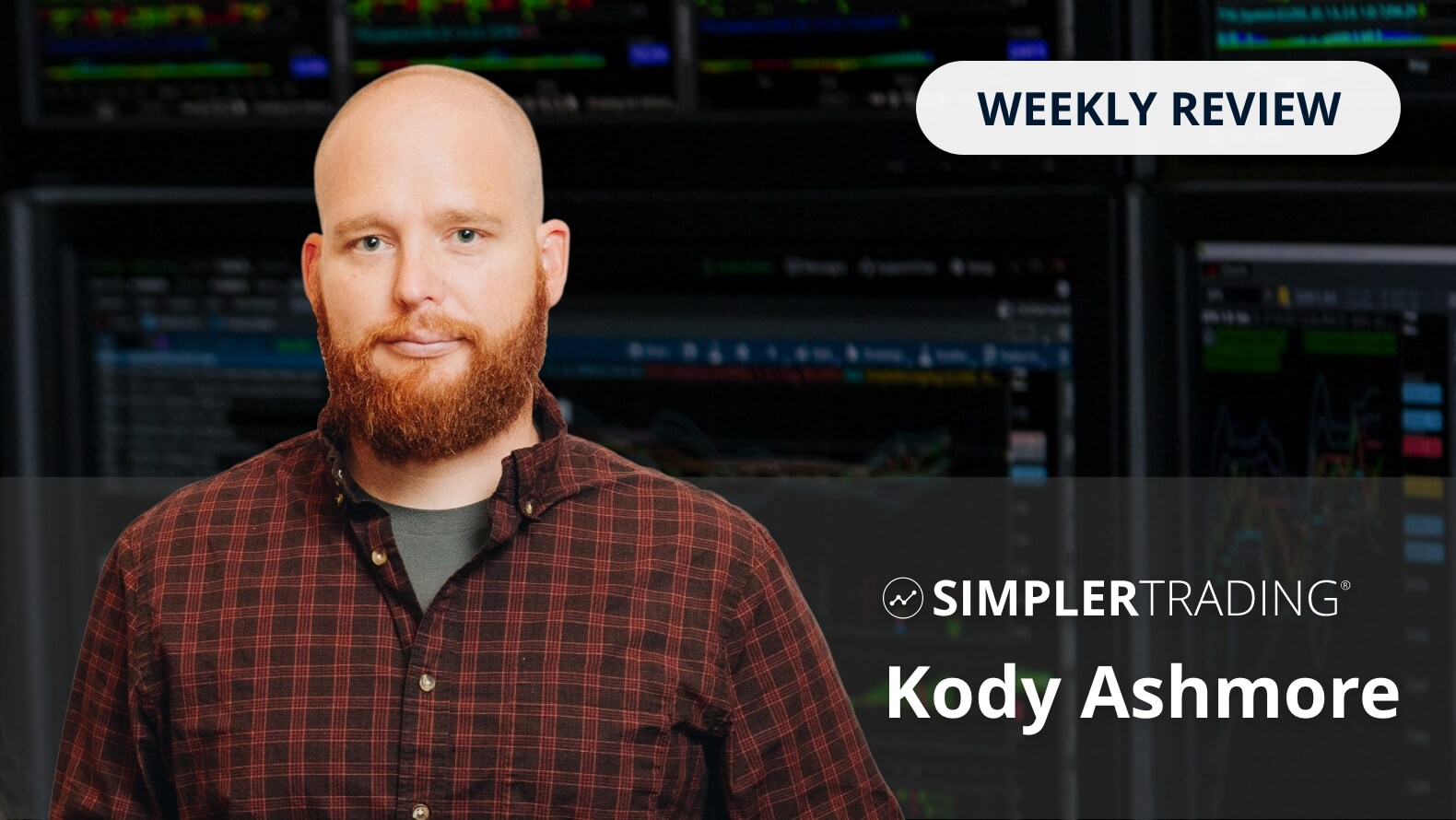 WEEKLY REVIEW

SIMPLERTRADING®

Kody Ashmore